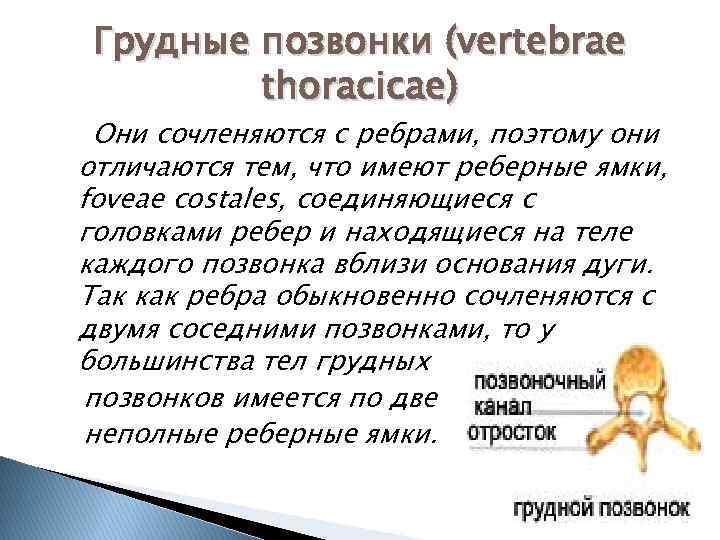 Грудные позвонки (vertebrae thoracicae)

Они сочленяются с ребрами, поэтому они отличаются тем, что имеют реберные ямки, foveae costales, соединяющиеся с головками ребер и находящиеся на теле каждого позвонка вблизи основания дуги. Так как ребра обыкновенно сочленяются с двумя соседними позвонками, то у большинства тел грудных позвонков имеется по две неполные реберные ямки.

позвоночный канал
отросток

грудной позвонок